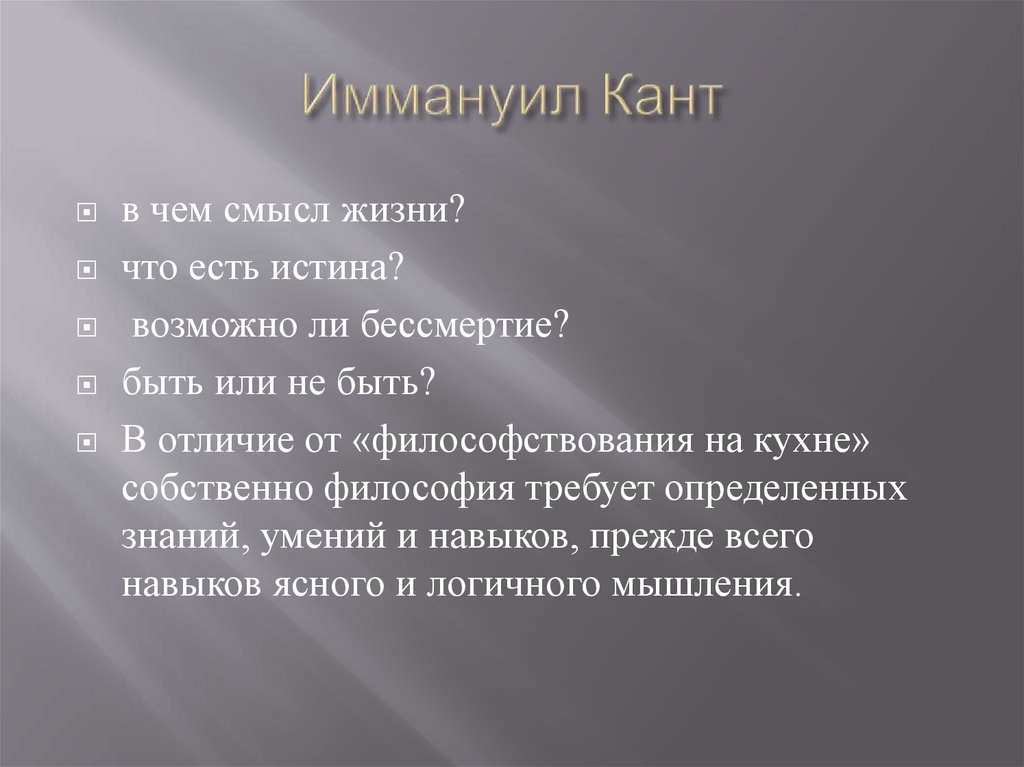 Иммануил Кант

в чем смысл жизни?

что есть истина?

возможно ли бессмертие?

быть или не быть?

В отличие от «философствования на кухне» собственно философия требует определенных знаний, умений и навыков, прежде всего навыков ясного и логичного мышления.